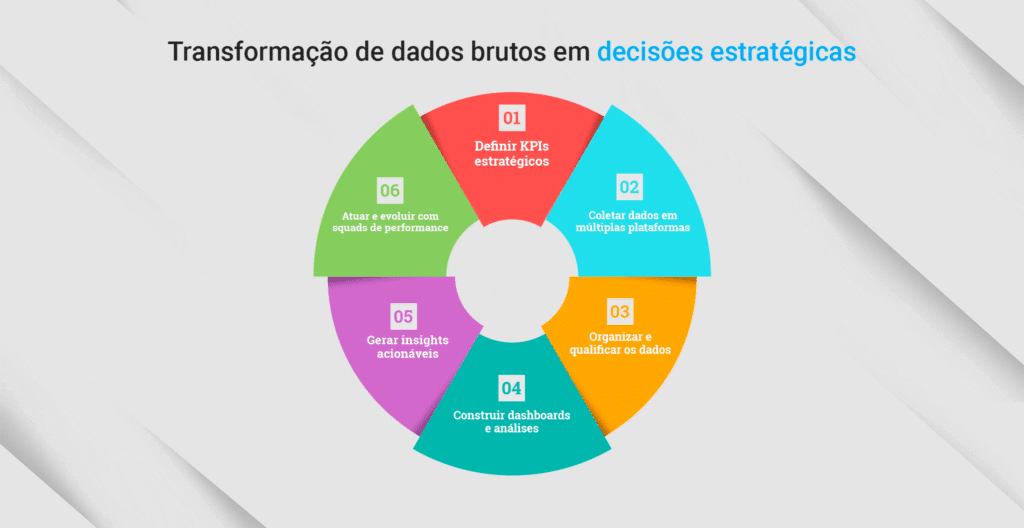 Transformação de dados brutos em decisões estratégicas

01
Definir KPIs estratégicos

02
Coletar dados em múltiplas plataformas

03
Organizar e qualificar os dados

04
Construir dashboards e análises

05
Gerar insights acionáveis

06
Atuar e evoluir com squads de performance